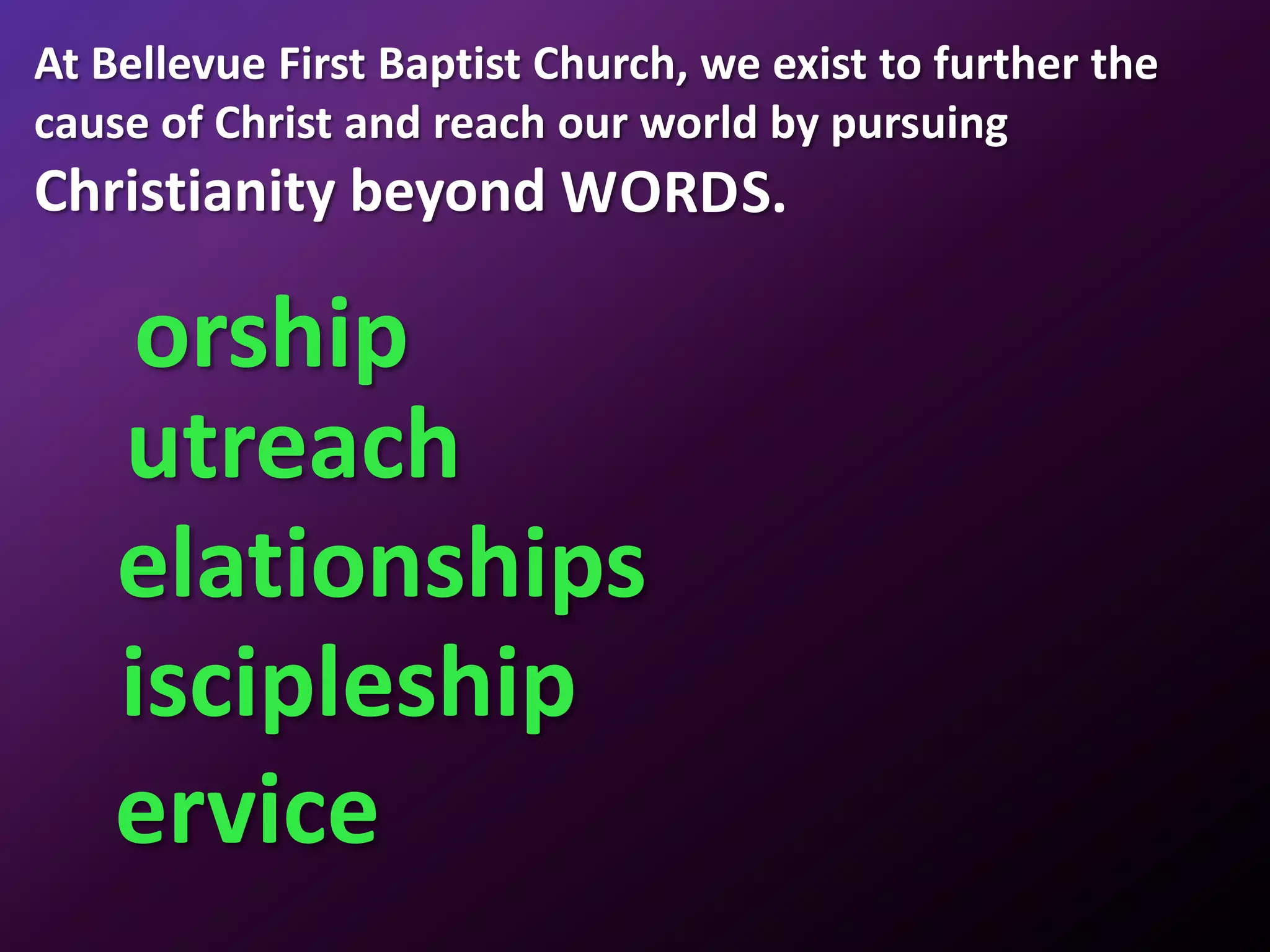 At Bellevue First Baptist Church, we exist to further the cause of Christ and reach our world by pursuing Christianity beyond WORDS.

orship
utreach
elationships
iscipleship
ervice